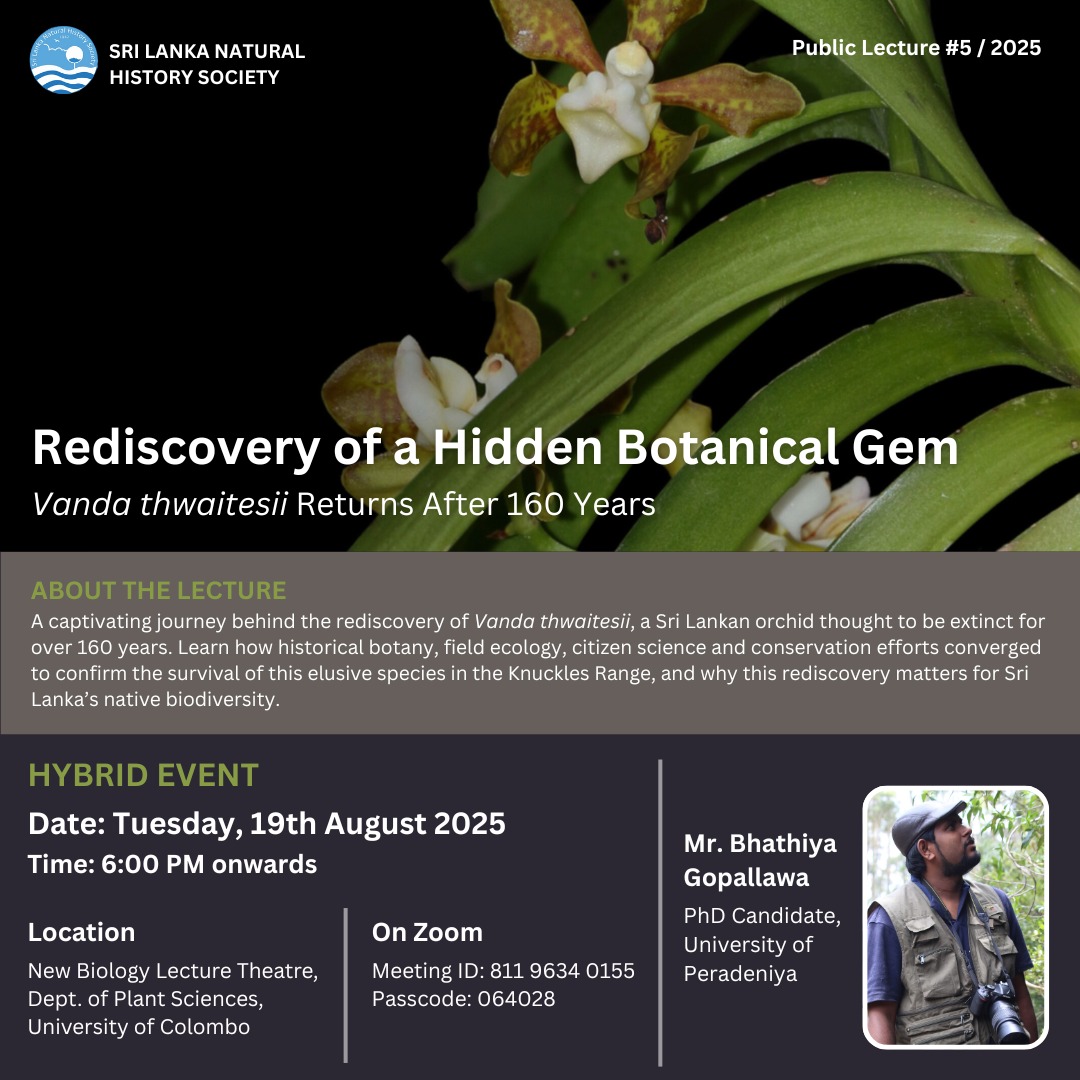 SRI LANKA NATURAL HISTORY SOCIETY

Public Lecture #5 / 2025

Rediscovery of a Hidden Botanical Gem

Vanda thwaitesii Returns After 160 Years

ABOUT THE LECTURE

A captivating journey behind the rediscovery of Vanda thwaitesii, a Sri Lankan orchid thought to be extinct for over 160 years. Learn how historical botany, field ecology, citizen science and conservation efforts converged to confirm the survival of this elusive species in the Knuckles Range, and why this rediscovery matters for Sri Lanka's native biodiversity.

HYBRID EVENT

Date: Tuesday, 19th August 2025

Time: 6:00 PM onwards

Location

New Biology Lecture Theatre, Dept. of Plant Sciences, University of Colombo

On Zoom

Meeting ID: 811 9634 0155
Passcode: 064028

Mr. Bhathiya Gopallawa

PhD Candidate, University of Peradeniya